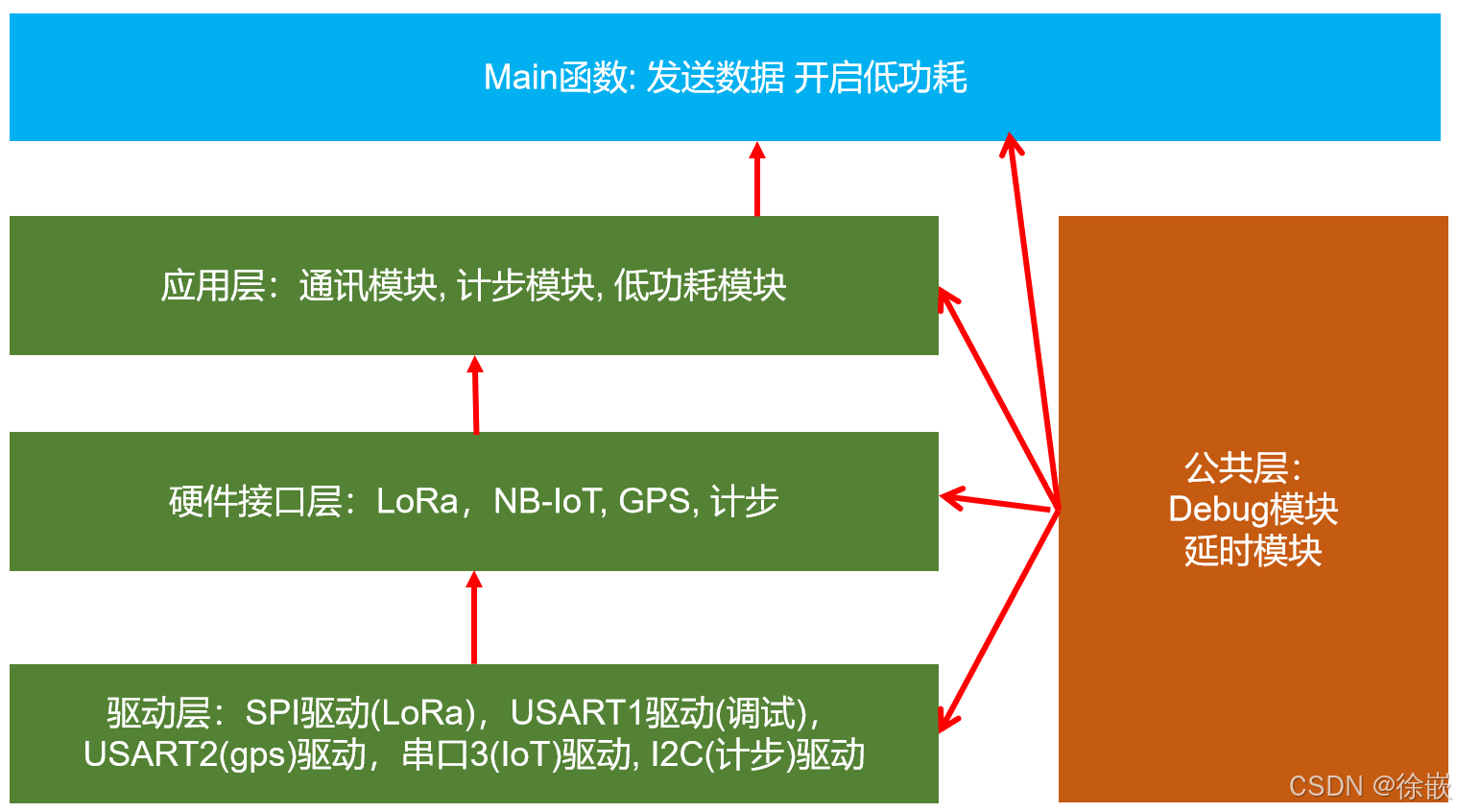 Main函数: 发送数据 开启低功耗

应用层：通讯模块, 计步模块, 低功耗模块

硬件接口层：LoRa，NB-IoT, GPS, 计步

驱动层：SPI驱动(LoRa)，USART1驱动(调试)，USART2(gps)驱动，串口3(IoT)驱动, I2C(计步)驱动

公共层：
Debug模块
延时模块

CSDN @徐嵌